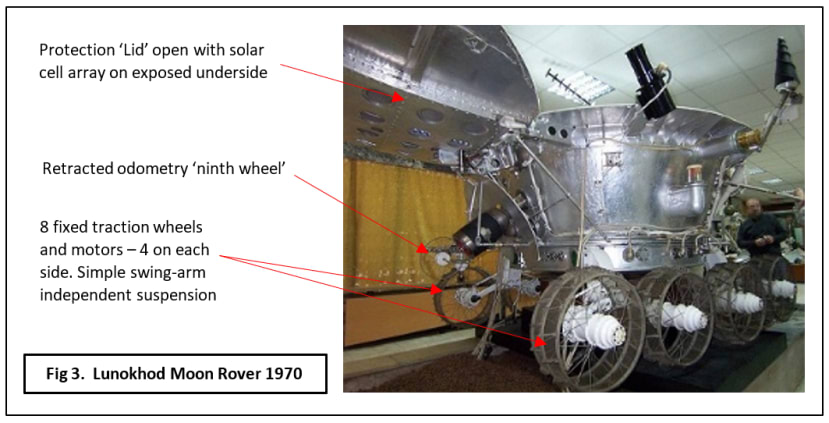 Protection 'Lid' open with solar cell array on exposed underside

Retracted odometry 'ninth wheel'

8 fixed traction wheels and motors – 4 on each side. Simple swing-arm independent suspension

Fig 3. Lunokhod Moon Rover 1970